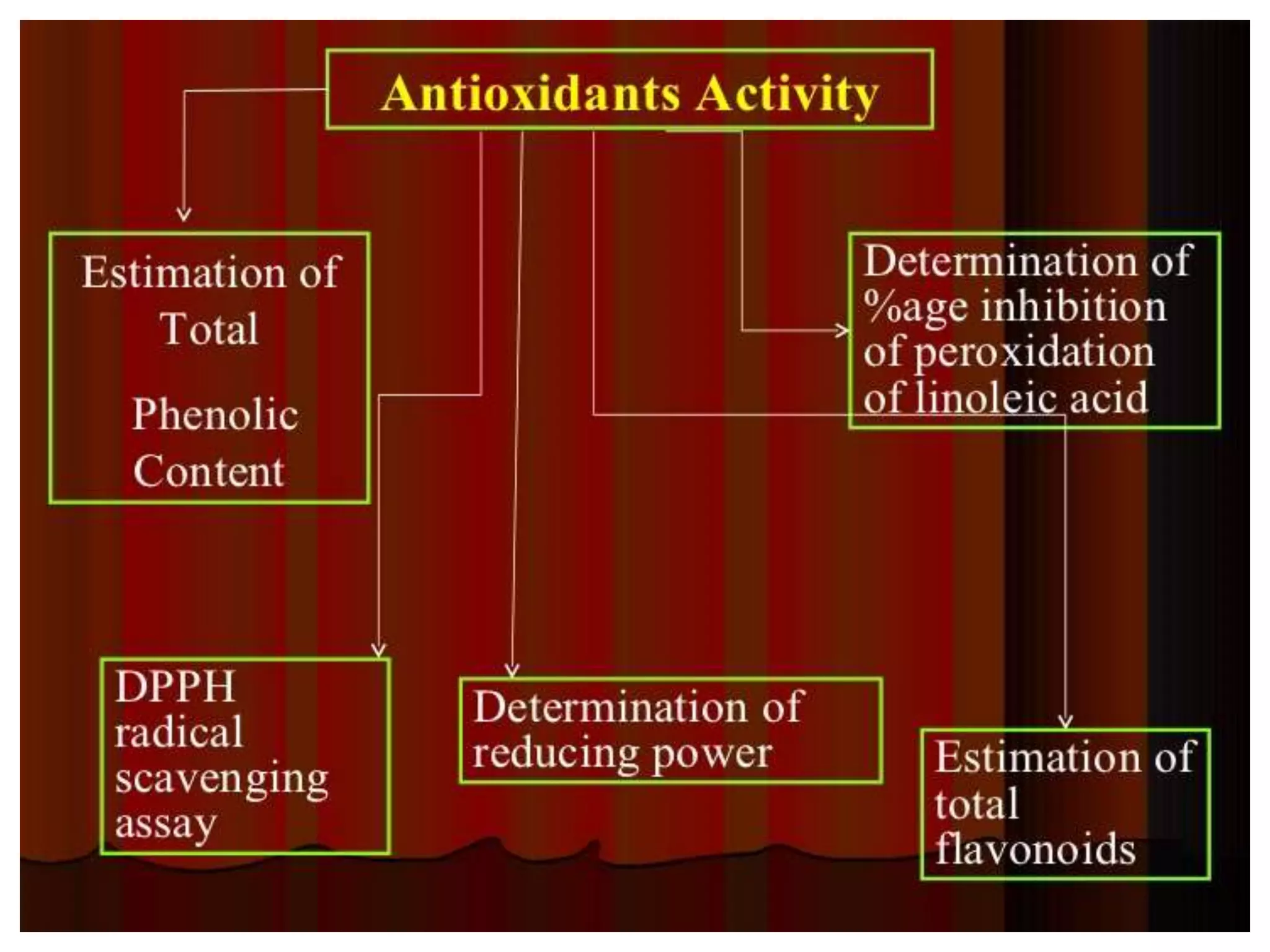 Antioxidants Activity

Estimation of Total Phenolic Content

Determination of %age inhibition of peroxidation of linoleic acid

DPPH radical scavenging assay

Determination of reducing power

Estimation of total flavonoids